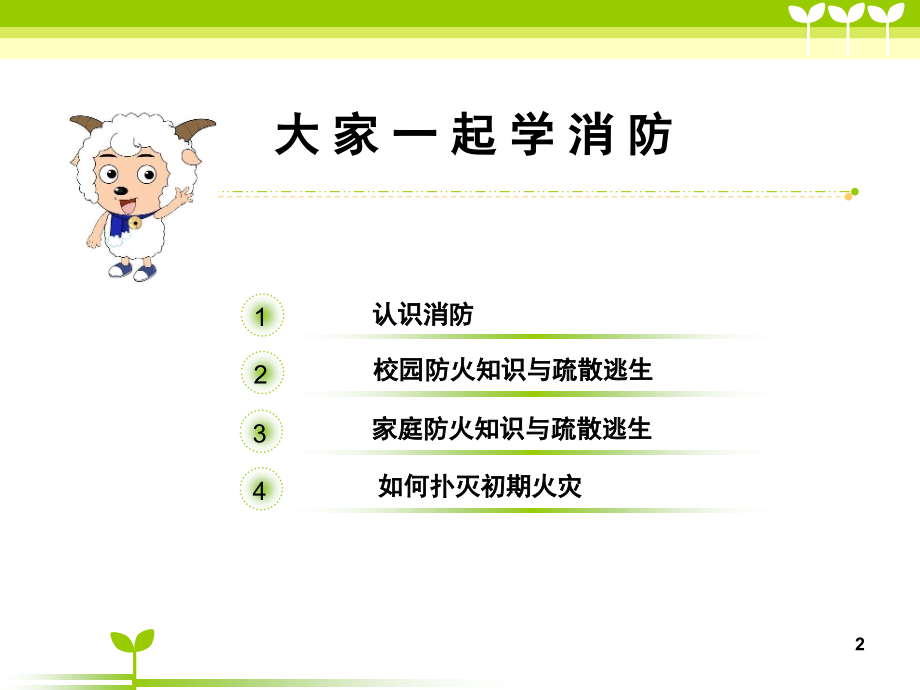 大家一起学消防

1 认识消防

2 校园防火知识与疏散逃生

3 家庭防火知识与疏散逃生

4 如何扑灭初期火灾

2